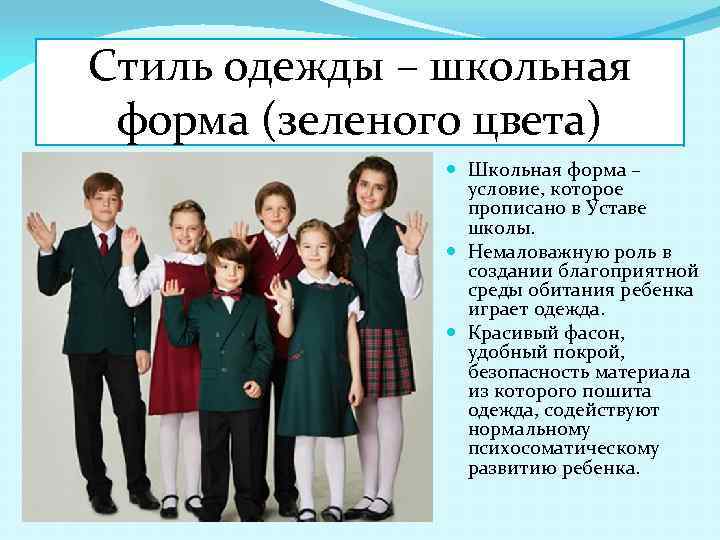 Стиль одежды – школьная форма (зеленого цвета)

- Школьная форма – условие, которое прописано в Уставе школы.
- Немаловажную роль в создании благоприятной среды обитания ребенка играет одежда.
- Красивый фасон, удобный покрой, безопасность материала из которого пошита одежда, содействуют нормальному психосоматическому развитию ребенка.